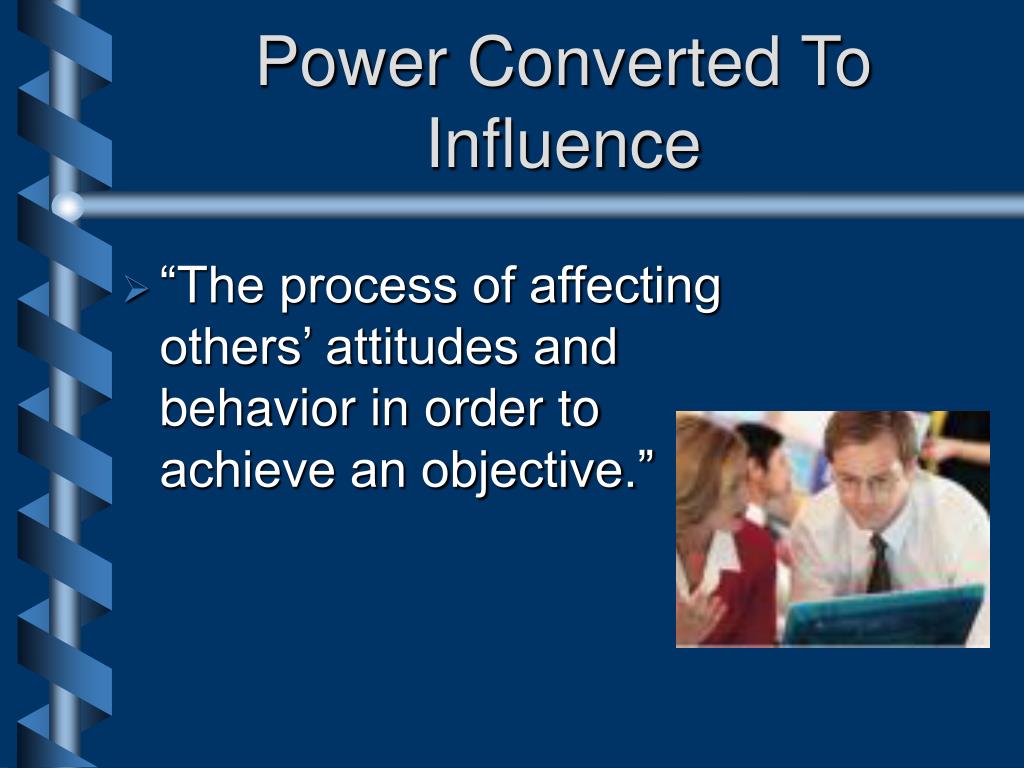 Power Converted To Influence

➢ “The process of affecting others’ attitudes and behavior in order to achieve an objective.”